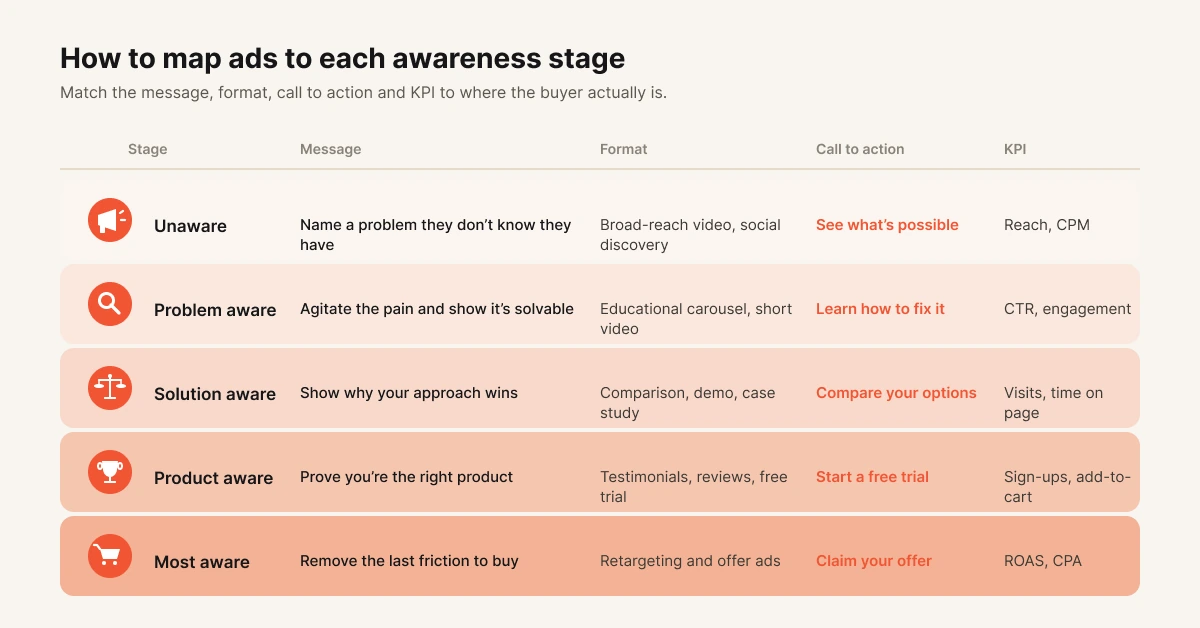 How to map ads to each awareness stage

Match the message, format, call to action and KPI to where the buyer actually is.

| Stage | Message | Format | Call to action | KPI |
|---|---|---|---|---|
| Unaware | Name a problem they don't know they have | Broad-reach video, social discovery | See what's possible | Reach, CPM |
| Problem aware | Agitate the pain and show it's solvable | Educational carousel, short video | Learn how to fix it | CTR, engagement |
| Solution aware | Show why your approach wins | Comparison, demo, case study | Compare your options | Visits, time on page |
| Product aware | Prove you're the right product | Testimonials, reviews, free trial | Start a free trial | Sign-ups, add-to-cart |
| Most aware | Remove the last friction to buy | Retargeting and offer ads | Claim your offer | ROAS, CPA |